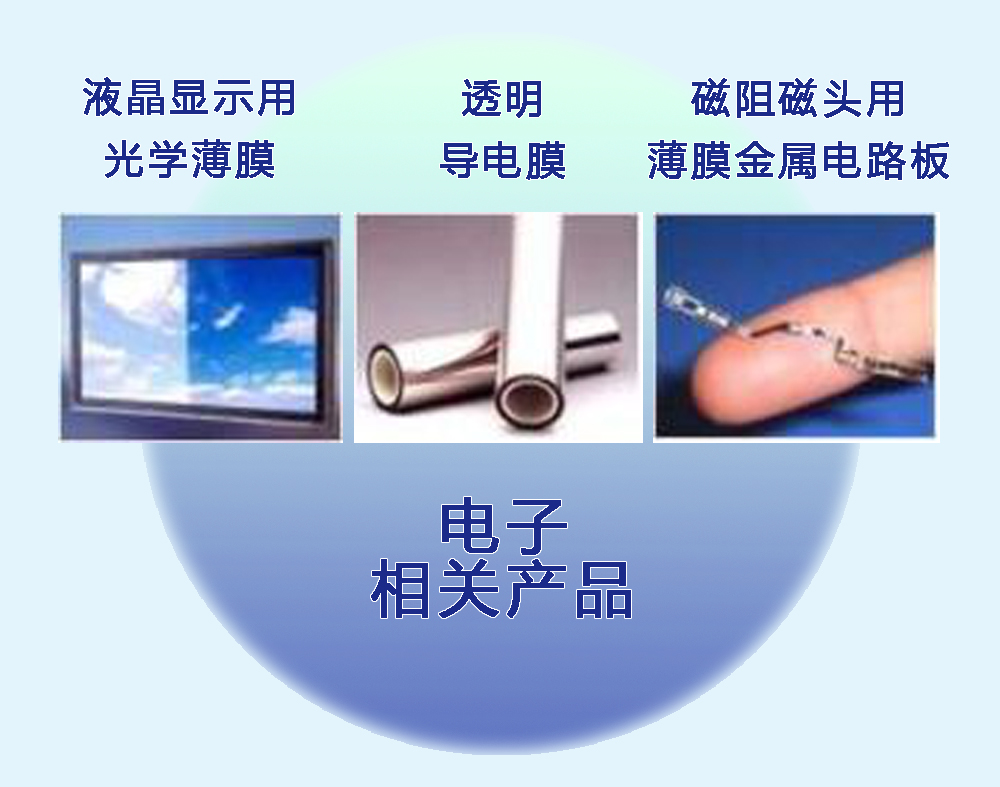 液晶显示用
光学薄膜

透明
导电膜

磁阻磁头用
薄膜金属电路板

电子
相关产品